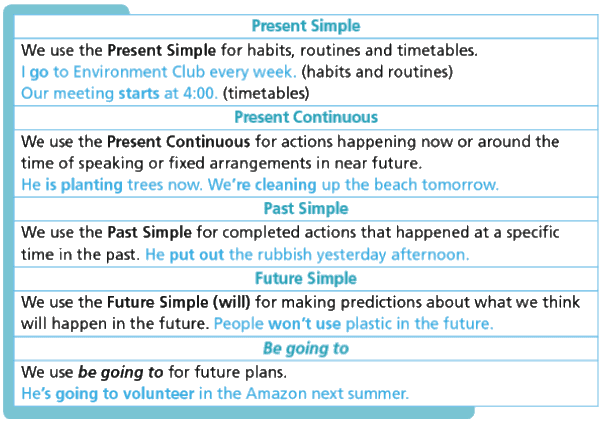 Present Simple

We use the Present Simple for habits, routines and timetables.
I go to Environment Club every week. (habits and routines)
Our meeting starts at 4:00. (timetables)

Present Continuous

We use the Present Continuous for actions happening now or around the time of speaking or fixed arrangements in near future.
He is planting trees now. We're cleaning up the beach tomorrow.

Past Simple

We use the Past Simple for completed actions that happened at a specific time in the past. He put out the rubbish yesterday afternoon.

Future Simple

We use the Future Simple (will) for making predictions about what we think will happen in the future. People won't use plastic in the future.

Be going to

We use be going to for future plans.
He's going to volunteer in the Amazon next summer.